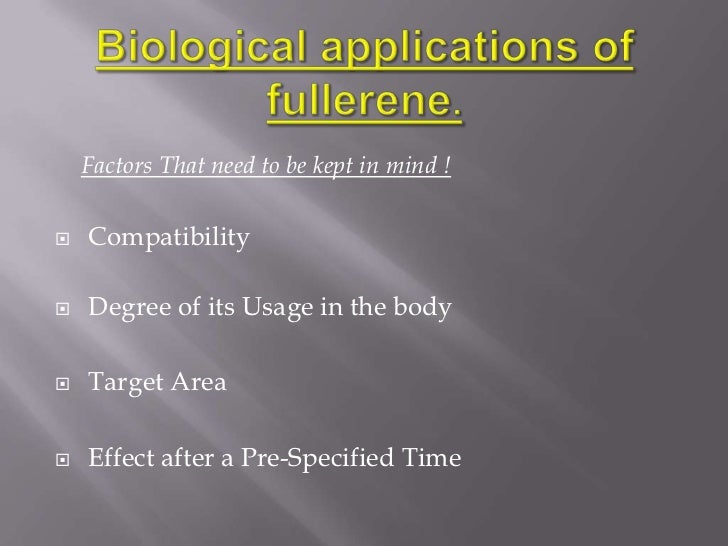 Biological applications of fullerene.

Factors That need to be kept in mind !

Compatibility

Degree of its Usage in the body

Target Area

Effect after a Pre-Specified Time